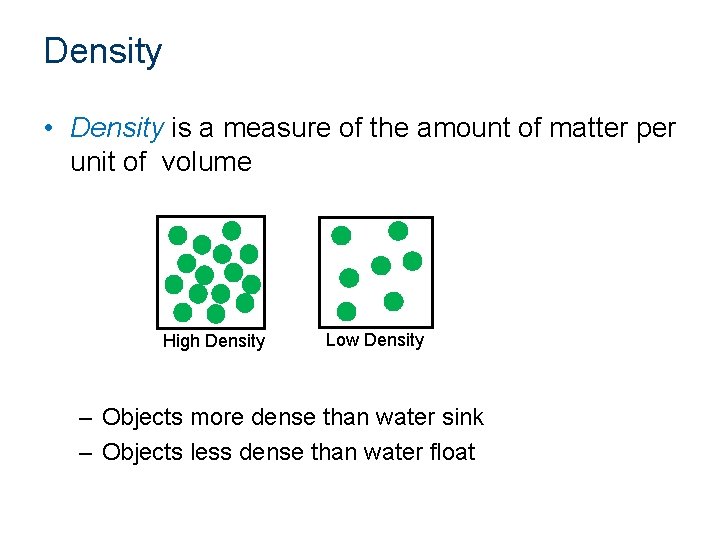 Density

• Density is a measure of the amount of matter per unit of volume

High Density

Low Density

– Objects more dense than water sink
– Objects less dense than water float